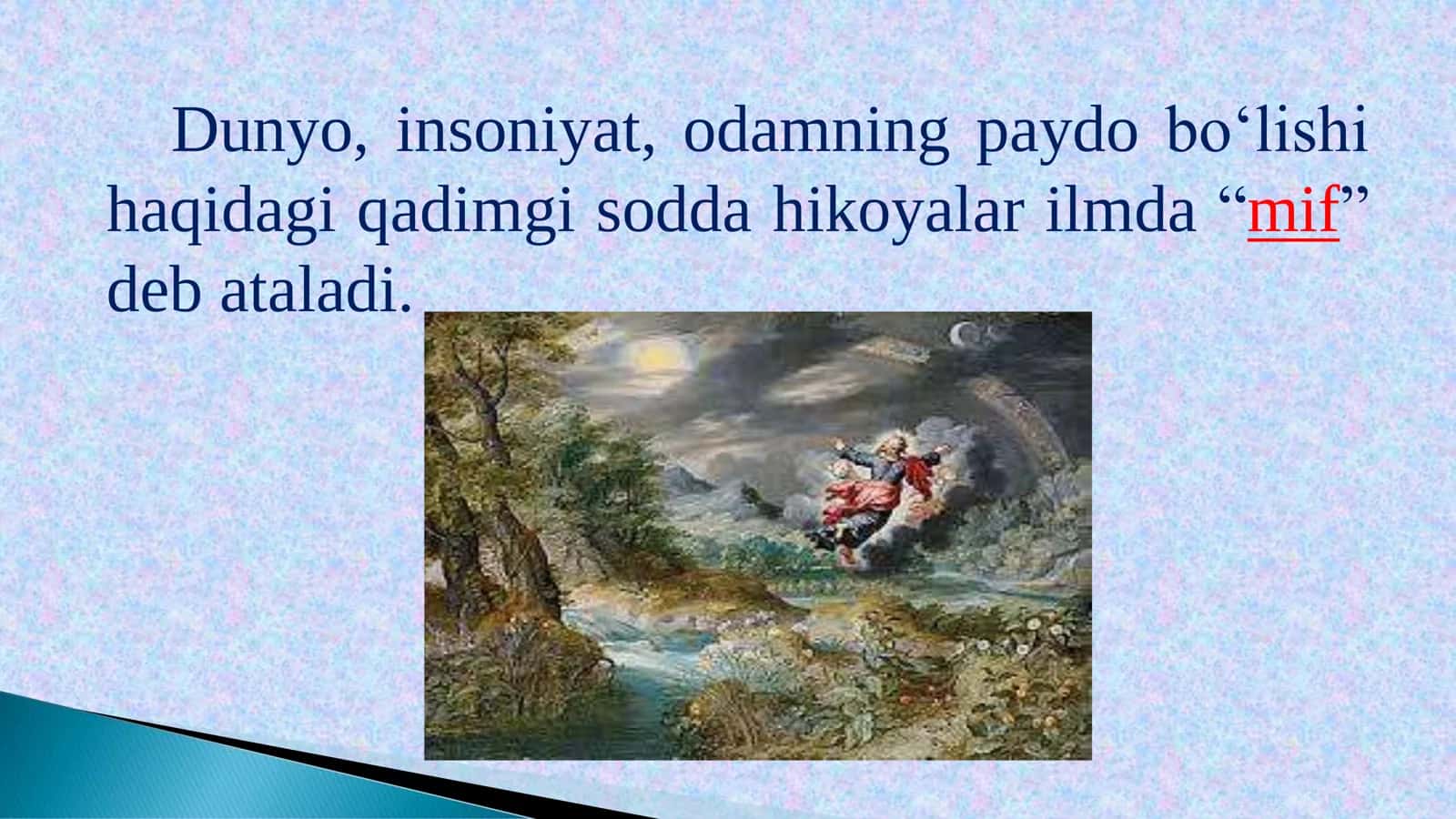 Dunyo, insoniyat, odamning paydo bo‘lishi haqidagi qadimgi sodda hikoyalar ilmda “mif” deb ataladi.